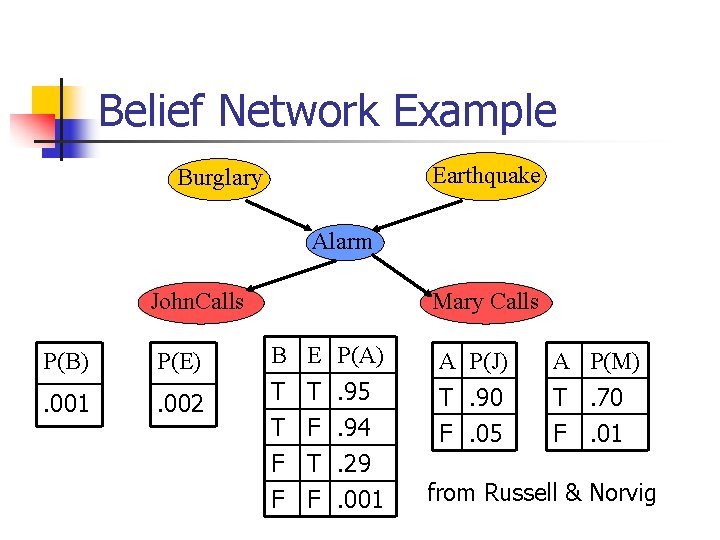 Belief Network Example

Burglary

Earthquake

Alarm

JohnCalls

Mary Calls

| P(B) |
|---|
| .001 |

| P(E) |
|---|
| .002 |

| B | E | P(A) |
|---|---|---|
| T | T | .95 |
| T | F | .94 |
| F | T | .29 |
| F | F | .001 |

| A | P(J) |
|---|---|
| T | .90 |
| F | .05 |

| A | P(M) |
|---|---|
| T | .70 |
| F | .01 |

from Russell & Norvig